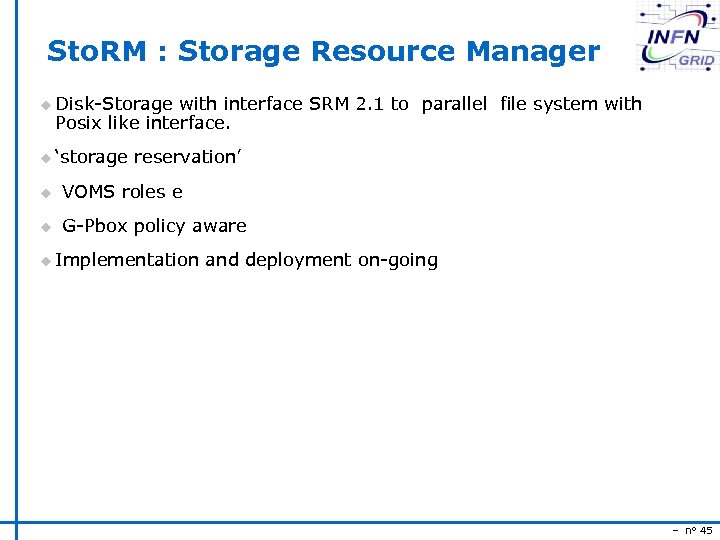 StoRM : Storage Resource Manager

INFN GRID

Disk-Storage with interface SRM 2.1 to parallel file system with Posix like interface.

‘storage reservation’

VOMS roles e

G-Pbox policy aware

Implementation and deployment on-going

– n° 45